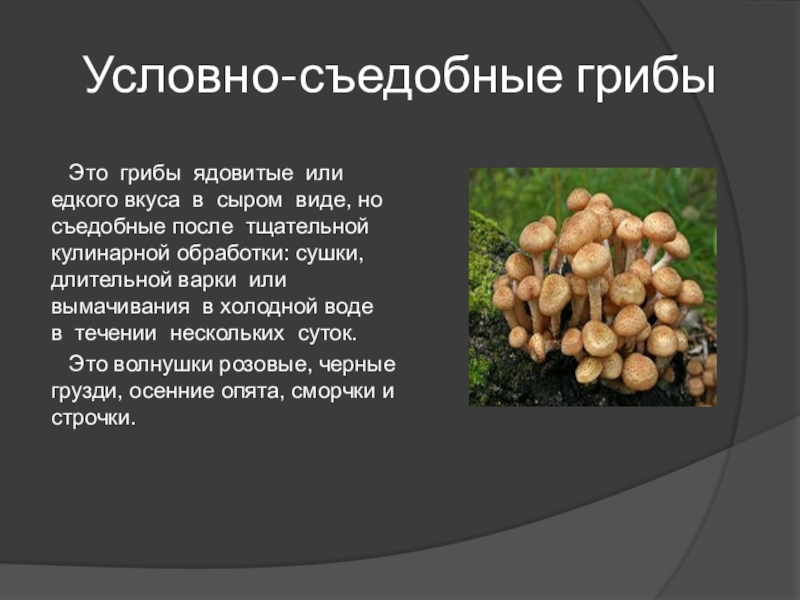 Условно-съедобные грибы

Это грибы ядовитые или едкого вкуса в сыром виде, но съедобные после тщательной кулинарной обработки: сушки, длительной варки или вымачивания в холодной воде в течении нескольких суток.

Это волнушки розовые, черные грузди, осенние опята, сморчки и строчки.